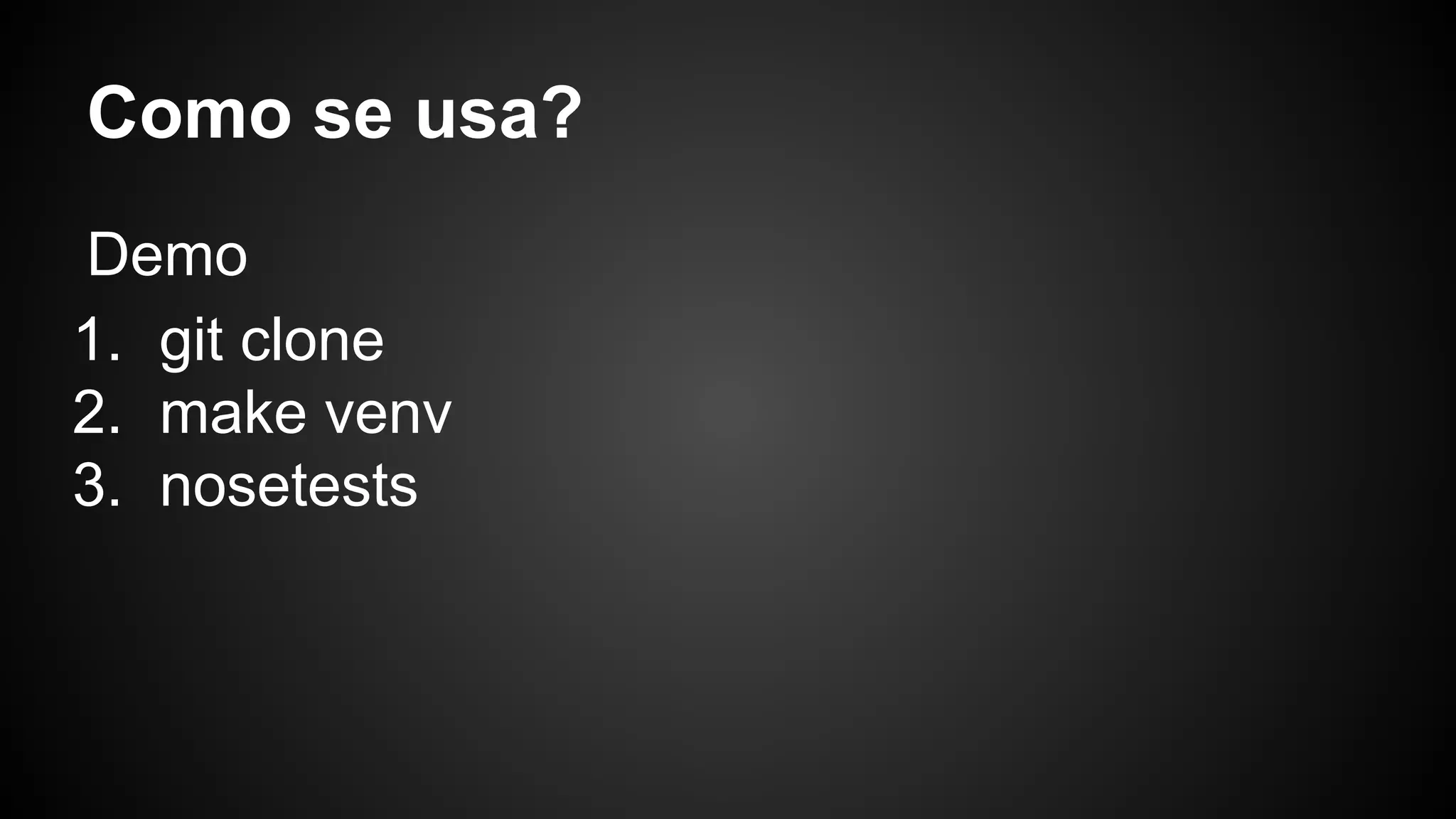 Como se usa?

Demo

1. git clone
2. make venv
3. nosetests